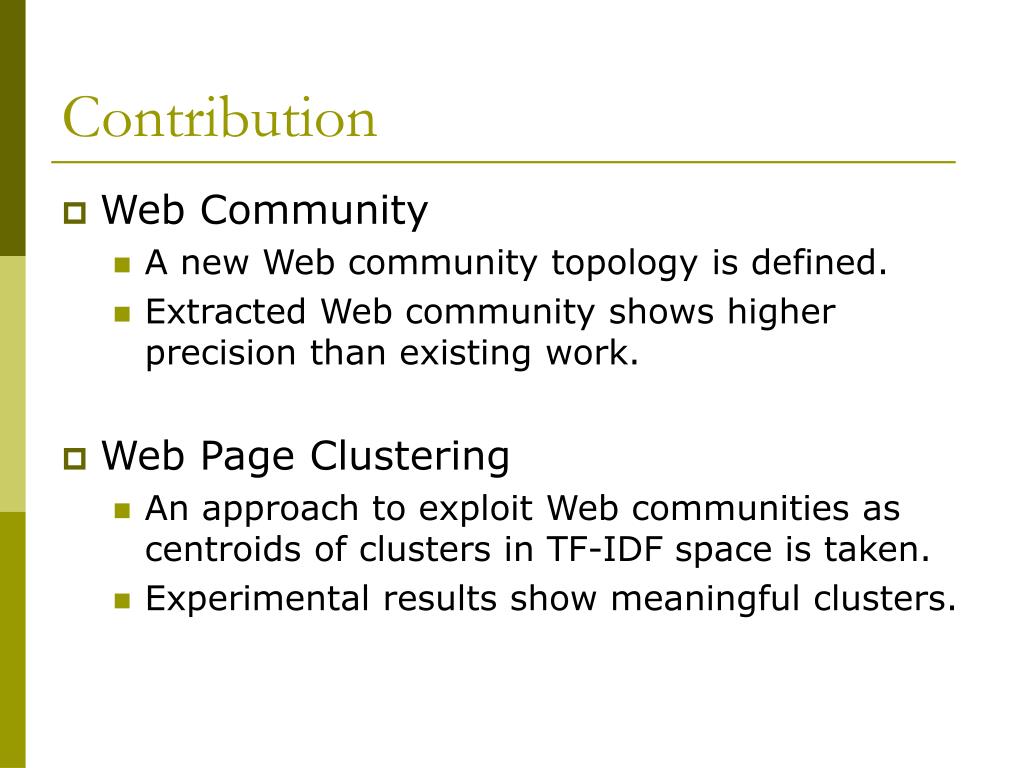 Contribution

Web Community

A new Web community topology is defined.

Extracted Web community shows higher precision than existing work.

Web Page Clustering

An approach to exploit Web communities as centroids of clusters in TF-IDF space is taken.

Experimental results show meaningful clusters.